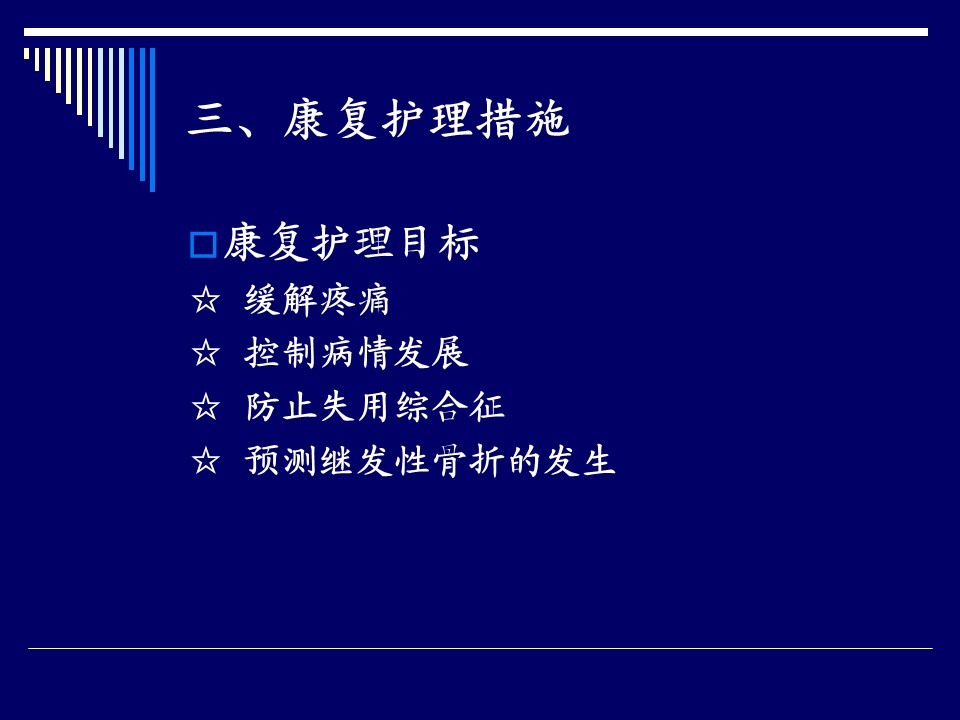 三、康复护理措施

□康复护理目标

☆ 缓解疼痛

☆ 控制病情发展

☆ 防止失用综合征

☆ 预测继发性骨折的发生